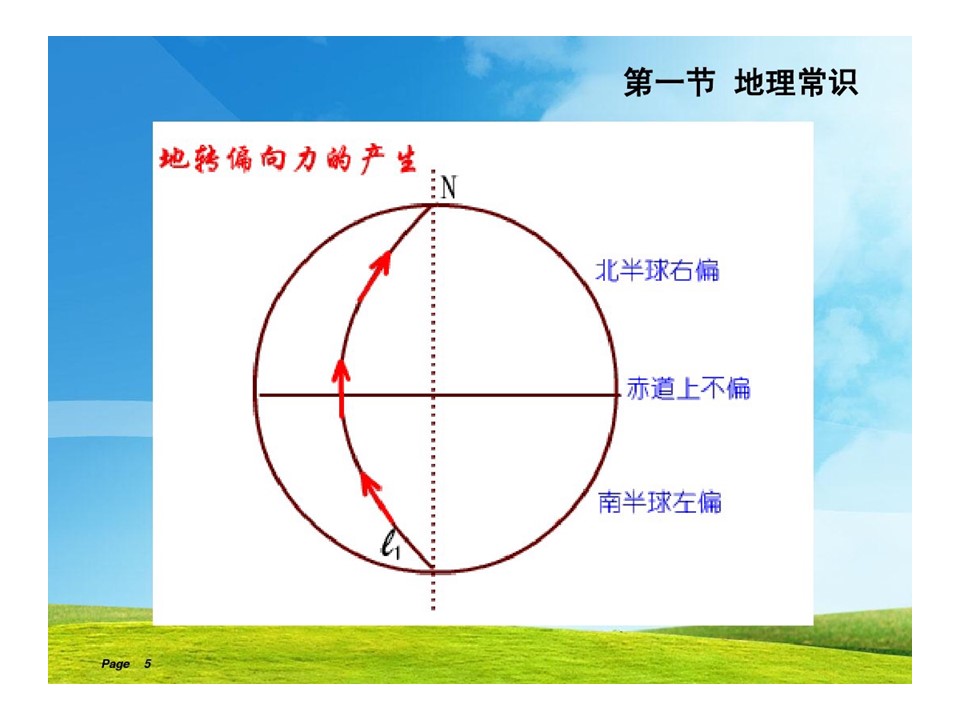 第一节 地理常识

地转偏向力的产生

N

北半球右偏

赤道上不偏

南半球左偏

$\ell_1$

Page 5